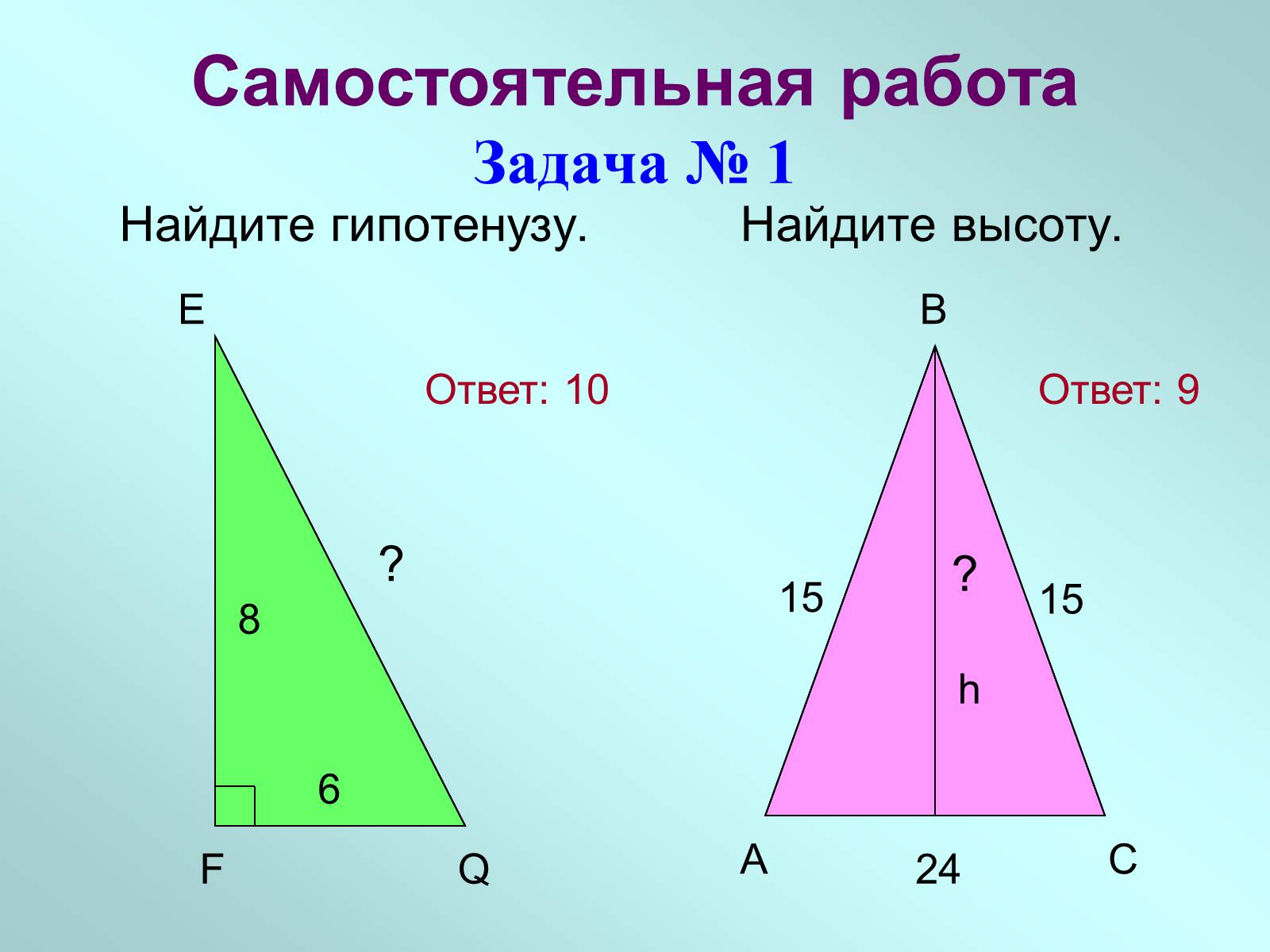 Самостоятельная работа
Задача № 1

Найдите гипотенузу.

E

Ответ: 10

?

8

6

F Q

Найдите высоту.

B

Ответ: 9

15

?

15

h

A

24

C